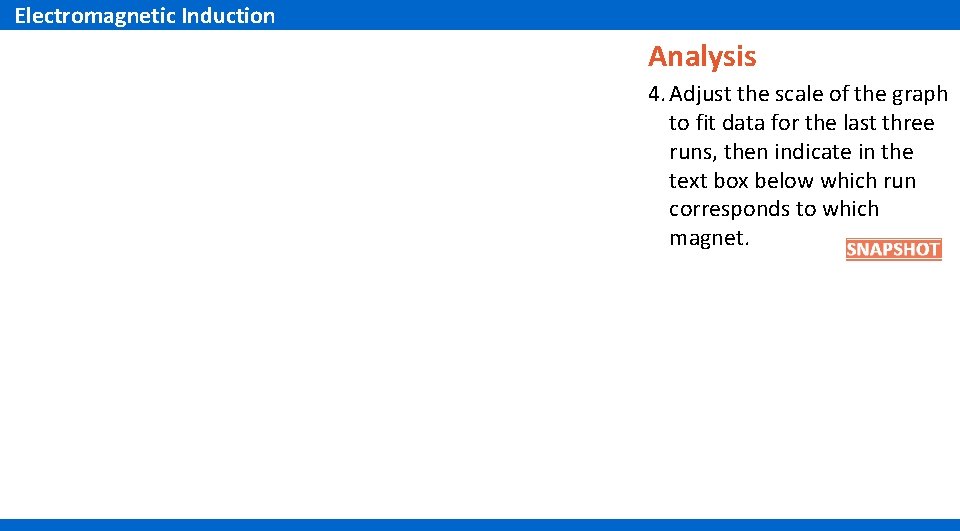 Electromagnetic Induction

Analysis

4. Adjust the scale of the graph to fit data for the last three runs, then indicate in the text box below which run corresponds to which magnet.

SNAPSHOT